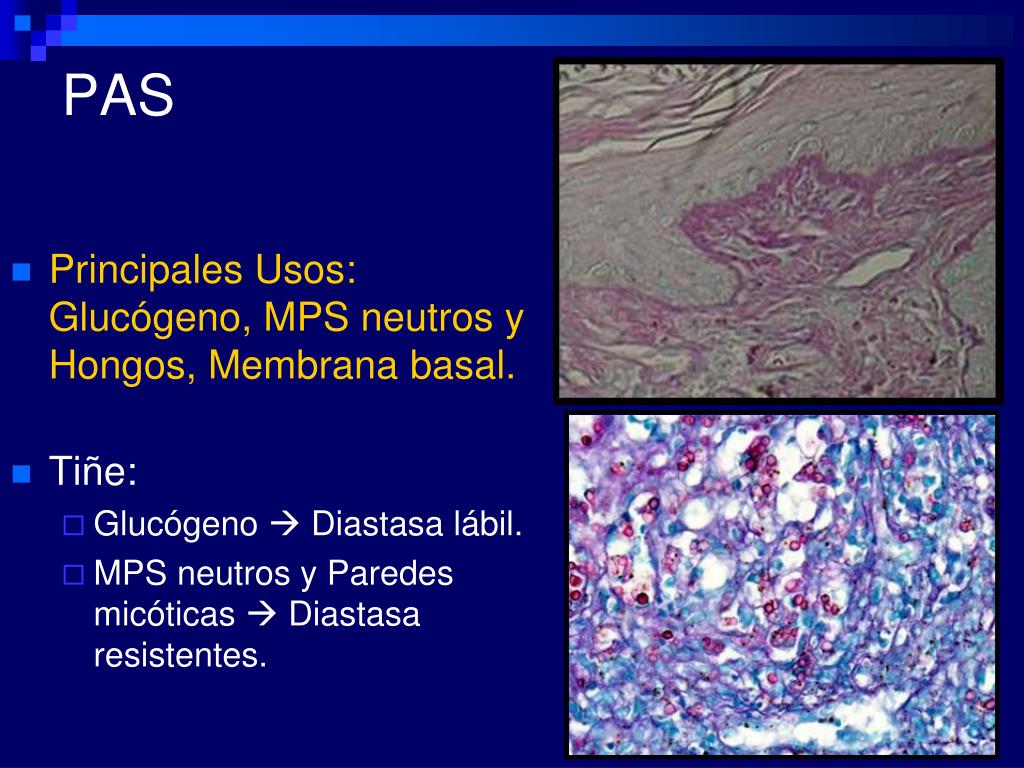 PAS

Principales Usos: Glucógeno, MPS neutros y Hongos, Membrana basal.

Tiñe:

Glucógeno → Diastasa lábil.

MPS neutros y Paredes micóticas → Diastasa resistentes.